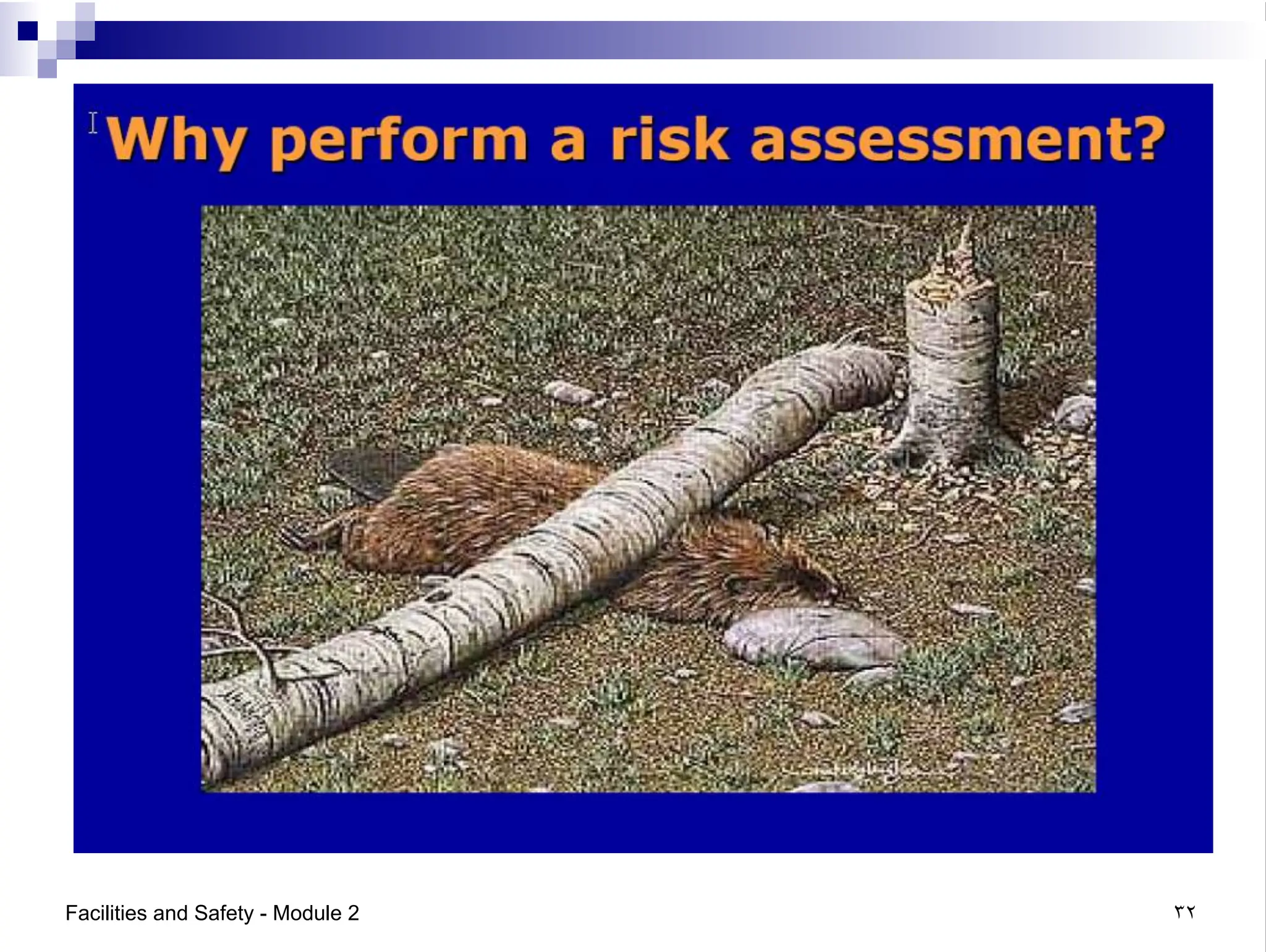 Why perform a risk assessment?

Facilities and Safety - Module 2

٣٢